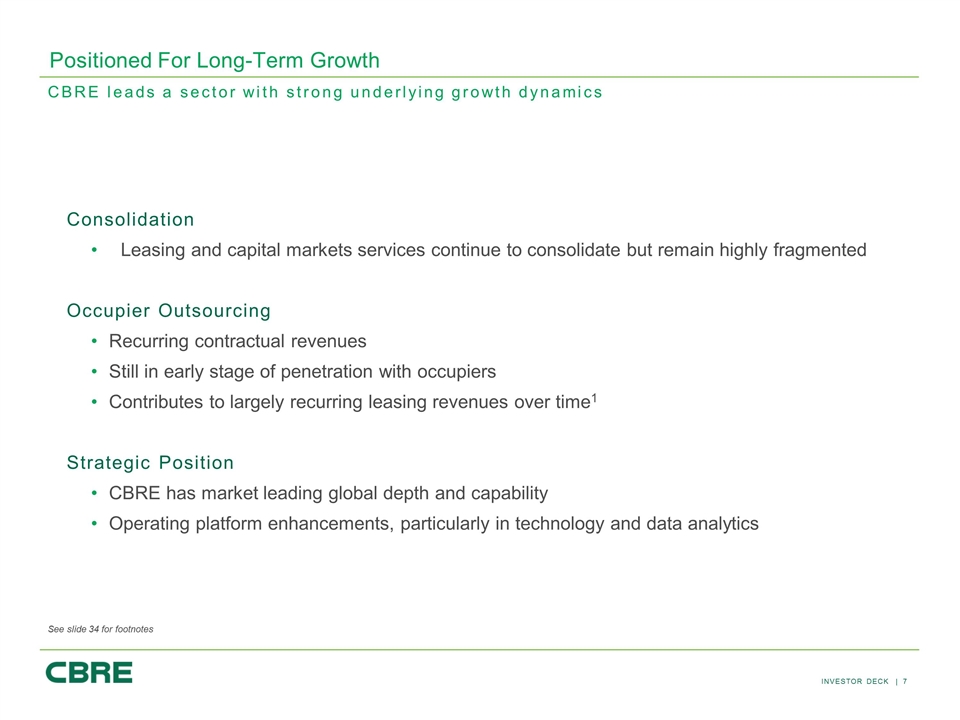 Positioned For Long-Term Growth

CBRE leads a sector with strong underlying growth dynamics

Consolidation

• Leasing and capital markets services continue to consolidate but remain highly fragmented

Occupier Outsourcing

• Recurring contractual revenues
• Still in early stage of penetration with occupiers
• Contributes to largely recurring leasing revenues over time$^1$

Strategic Position

• CBRE has market leading global depth and capability
• Operating platform enhancements, particularly in technology and data analytics

See slide 34 for footnotes

CBRE

INVESTOR DECK | 7